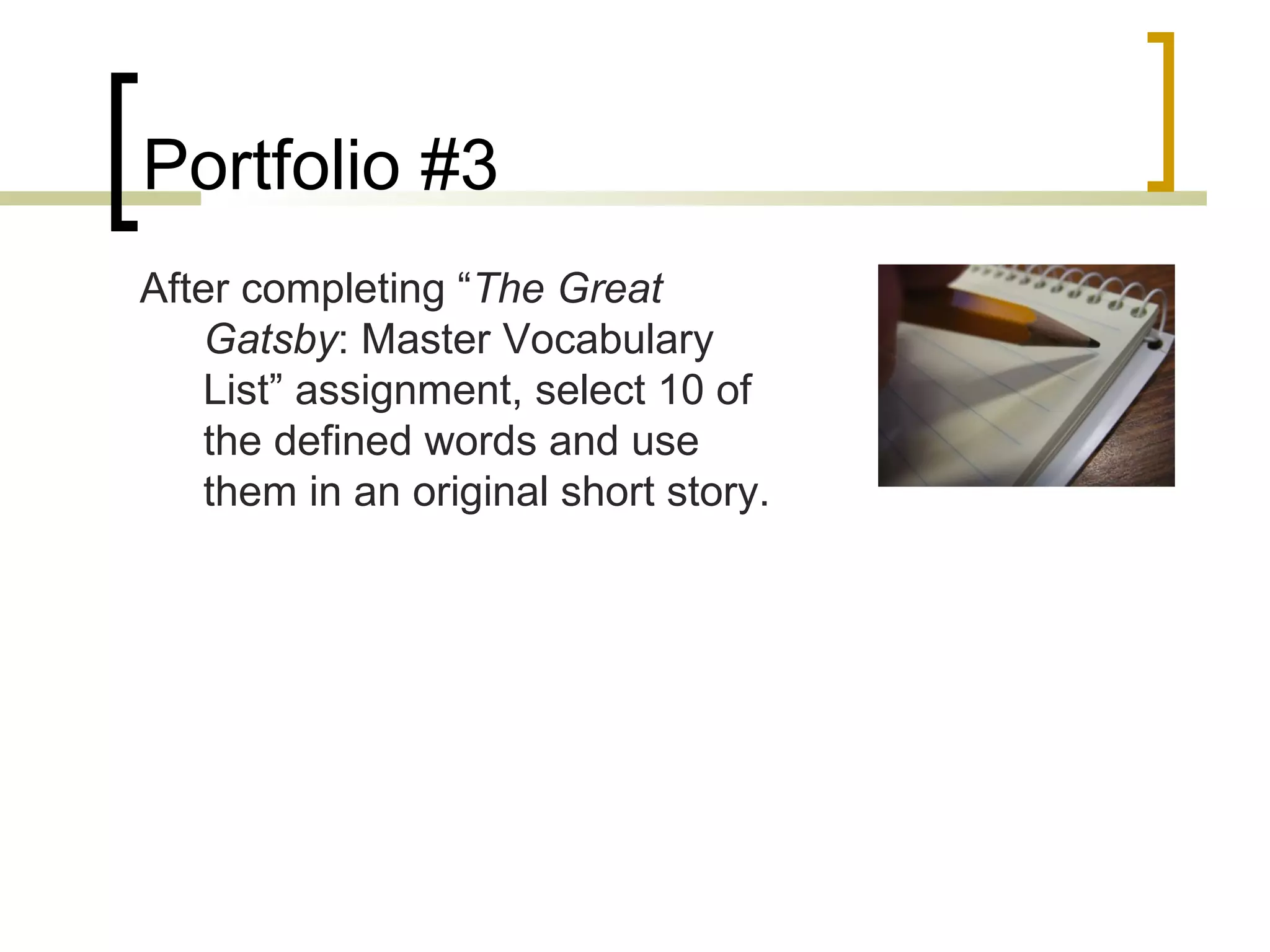 Portfolio #3

After completing “The Great Gatsby: Master Vocabulary List” assignment, select 10 of the defined words and use them in an original short story.